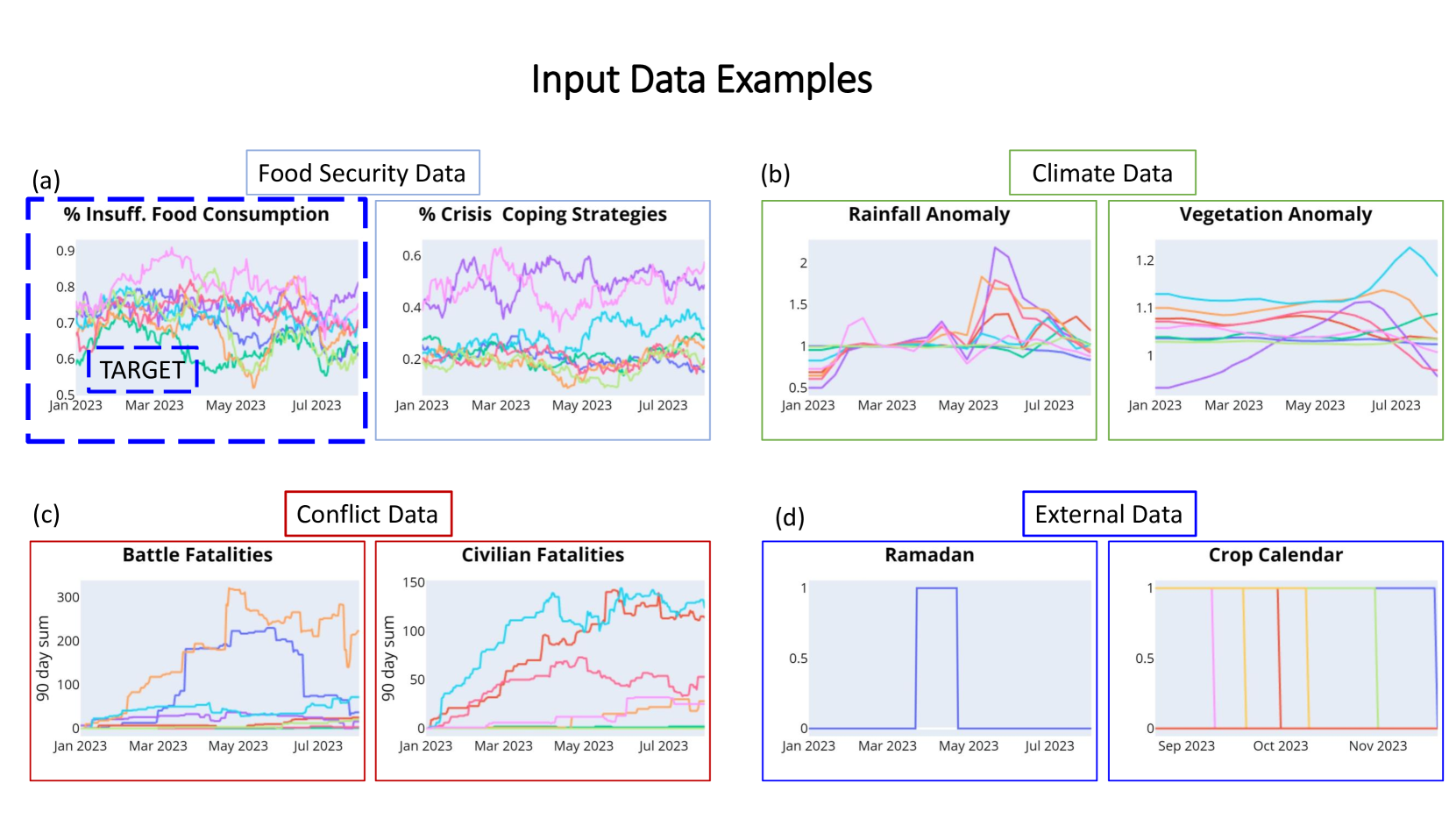 Input Data Examples

(a)

Food Security Data

% Insuff. Food Consumption

0.9
0.8
0.7
0.6
0.5

TARGET

Jan 2023 Mar 2023 May 2023 Jul 2023

% Crisis Coping Strategies

0.6
0.4
0.2

Jan 2023 Mar 2023 May 2023 Jul 2023

(b)

Climate Data

Rainfall Anomaly

2
1.5
1
0.5

Jan 2023 Mar 2023 May 2023 Jul 2023

Vegetation Anomaly

1.2
1.1
1

Jan 2023 Mar 2023 May 2023 Jul 2023

(c)

Conflict Data

Battle Fatalities

90 day sum

300
200
100
0

Jan 2023 Mar 2023 May 2023 Jul 2023

Civilian Fatalities

90 day sum

150
100
50
0

Jan 2023 Mar 2023 May 2023 Jul 2023

(d)

External Data

Ramadan

1
0.5
0

Jan 2023 Mar 2023 May 2023 Jul 2023

Crop Calendar

1
0.5
0

Sep 2023 Oct 2023 Nov 2023